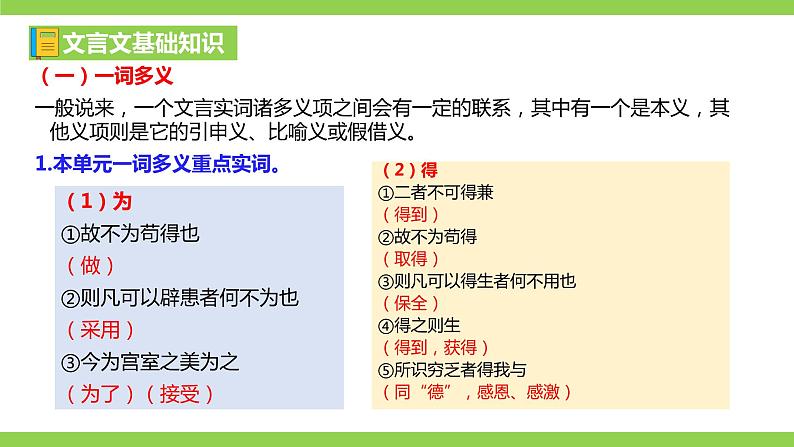 文言文基础知识

（一）一词多义

一般说来，一个文言实词诸多义项之间会有一定的联系，其中有一个是本义，其他义项则是它的引申义、比喻义或假借义。

1.本单元一词多义重点实词。

（1）为
①故不为苟得也
（做）
②则凡可以辟患者何不为也
（采用）
③今为宫室之美为之
（为了）（接受）

（2）得
①二者不可得兼
（得到）
②故不为苟得
（取得）
③则凡可以得生者何不用也
（保全）
④得之则生
（得到，获得）
⑤所识穷乏者得我与
（同“德”，感恩、感激）